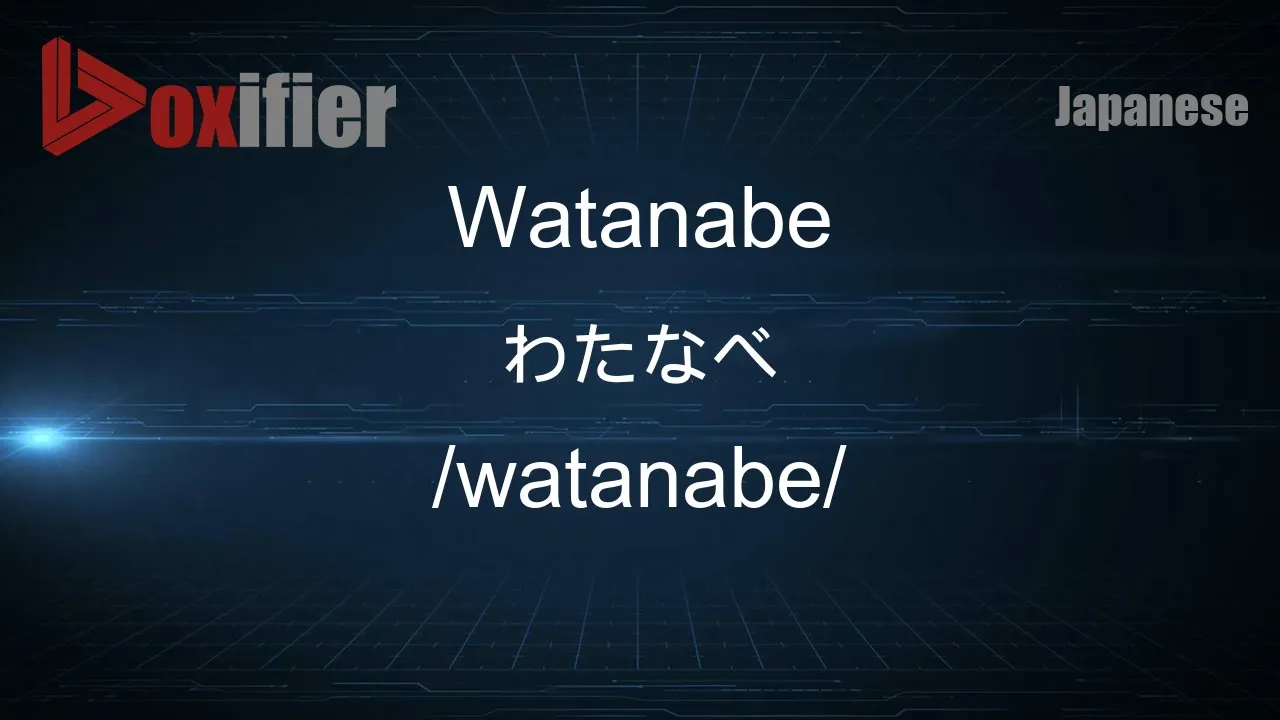 Voxifier

Japanese

Watanabe

わたなべ

/watanabe/